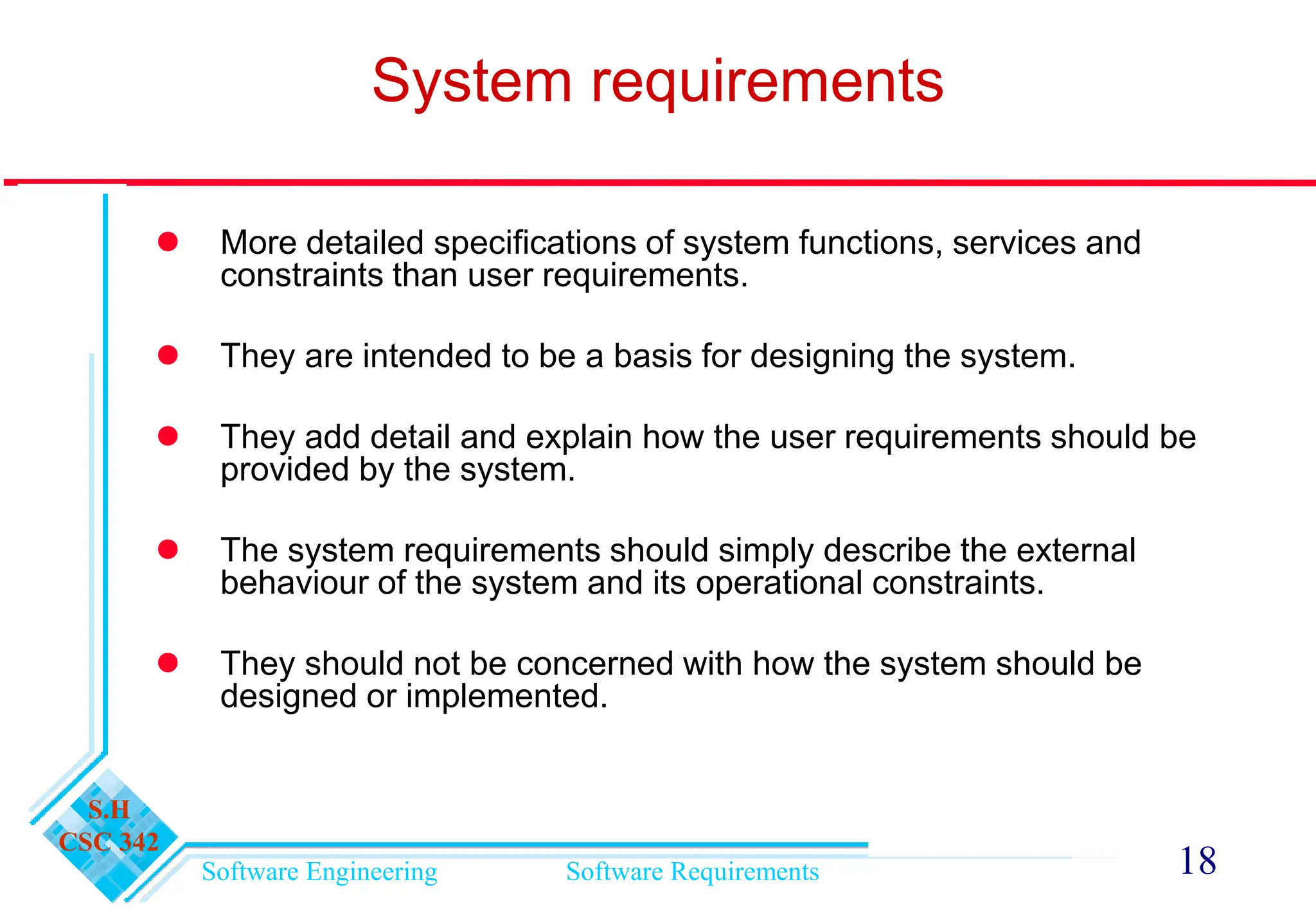 System requirements

- More detailed specifications of system functions, services and constraints than user requirements.

- They are intended to be a basis for designing the system.

- They add detail and explain how the user requirements should be provided by the system.

- The system requirements should simply describe the external behaviour of the system and its operational constraints.

- They should not be concerned with how the system should be designed or implemented.

S.H
CSC 342

Software Engineering

Software Requirements

18